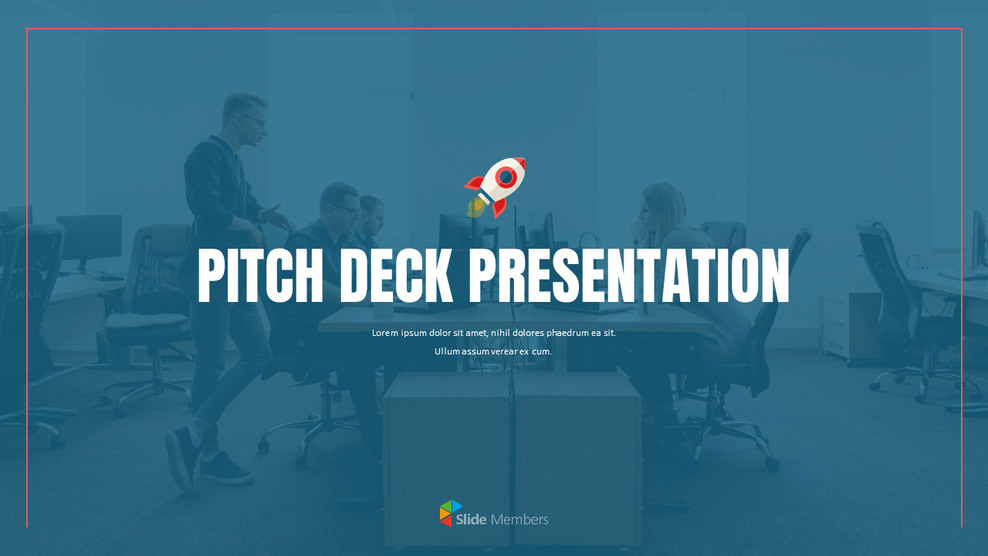 PITCH DECK PRESENTATION

Lorem ipsum dolor sit amet, nihil dolores phaedrum ea sit. Ullum assum verear ex cum.

Slide Members